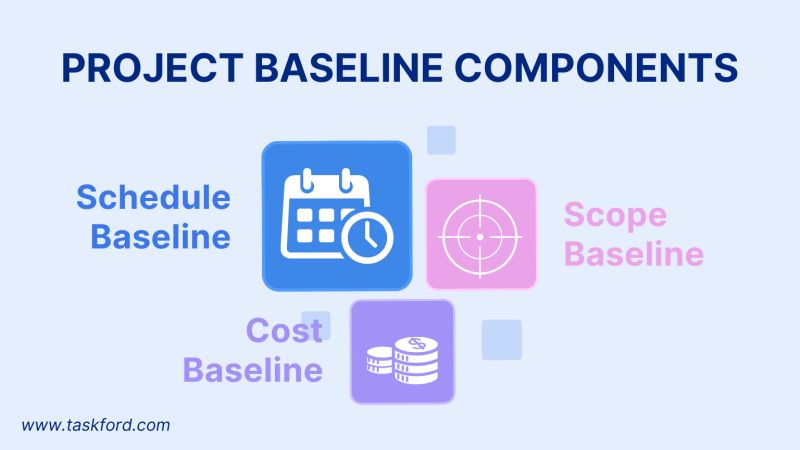 PROJECT BASELINE COMPONENTS

Schedule Baseline

Scope Baseline

Cost Baseline

www.taskford.com